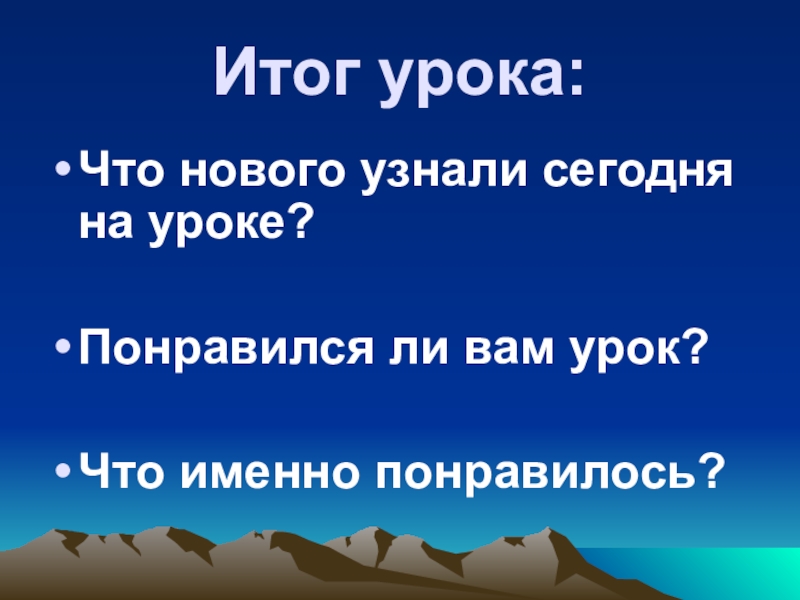 Итог урока:

• Что нового узнали сегодня на уроке?

• Понравился ли вам урок?

• Что именно понравилось?